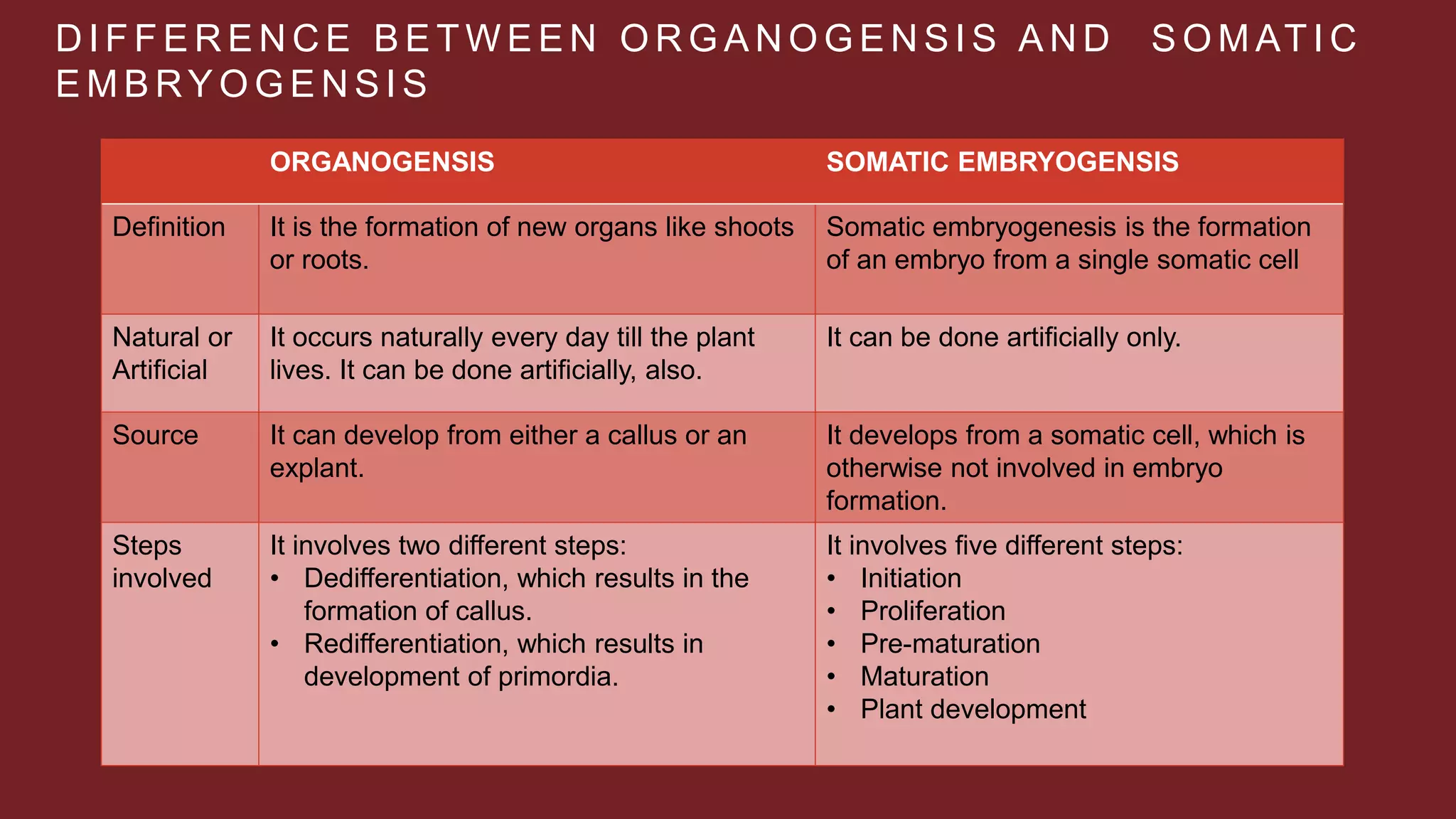 DIFFERENCE BETWEEN ORGANOGENSIS AND SOMATIC EMBRYOGENSIS

| | ORGANOGENSIS | SOMATIC EMBRYOGENSIS |
|---|---|---|
| Definition | It is the formation of new organs like shoots or roots. | Somatic embryogenesis is the formation of an embryo from a single somatic cell |
| Natural or Artificial | It occurs naturally every day till the plant lives. It can be done artificially, also. | It can be done artificially only. |
| Source | It can develop from either a callus or an explant. | It develops from a somatic cell, which is otherwise not involved in embryo formation. |
| Steps involved | It involves two different steps: • Dedifferentiation, which results in the formation of callus. • Redifferentiation, which results in development of primordia. | It involves five different steps: • Initiation • Proliferation • Pre-maturation • Maturation • Plant development |